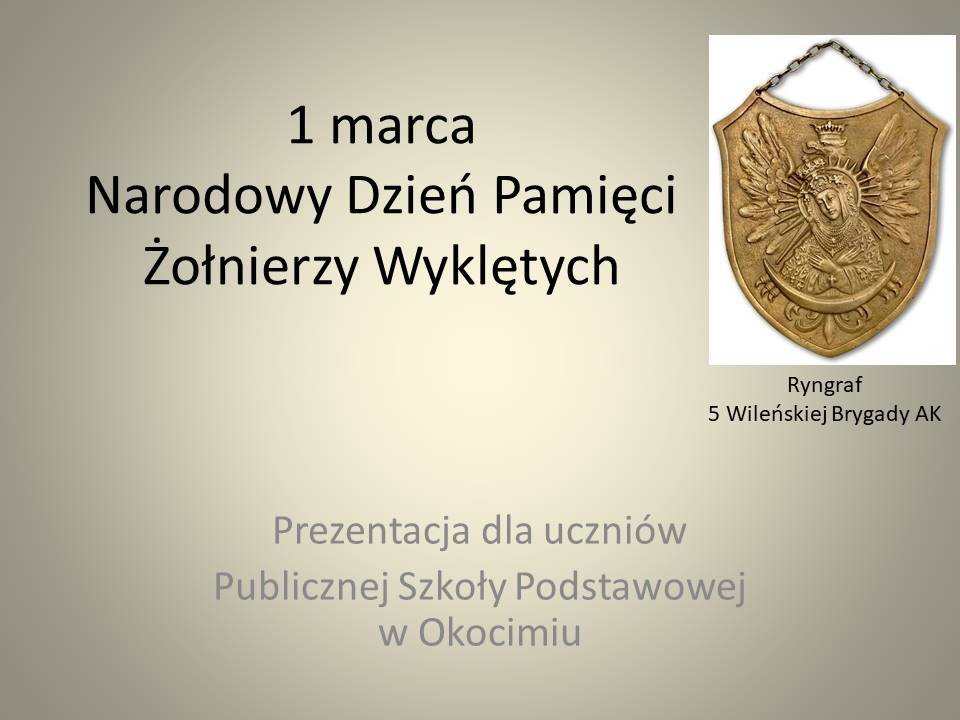 1 marca
Narodowy Dzień Pamięci
Żołnierzy Wyklętych

Ryngraf
5 Wileńskiej Brygady AK

Prezentacja dla uczniów
Publicznej Szkoły Podstawowej
w Okocimiu